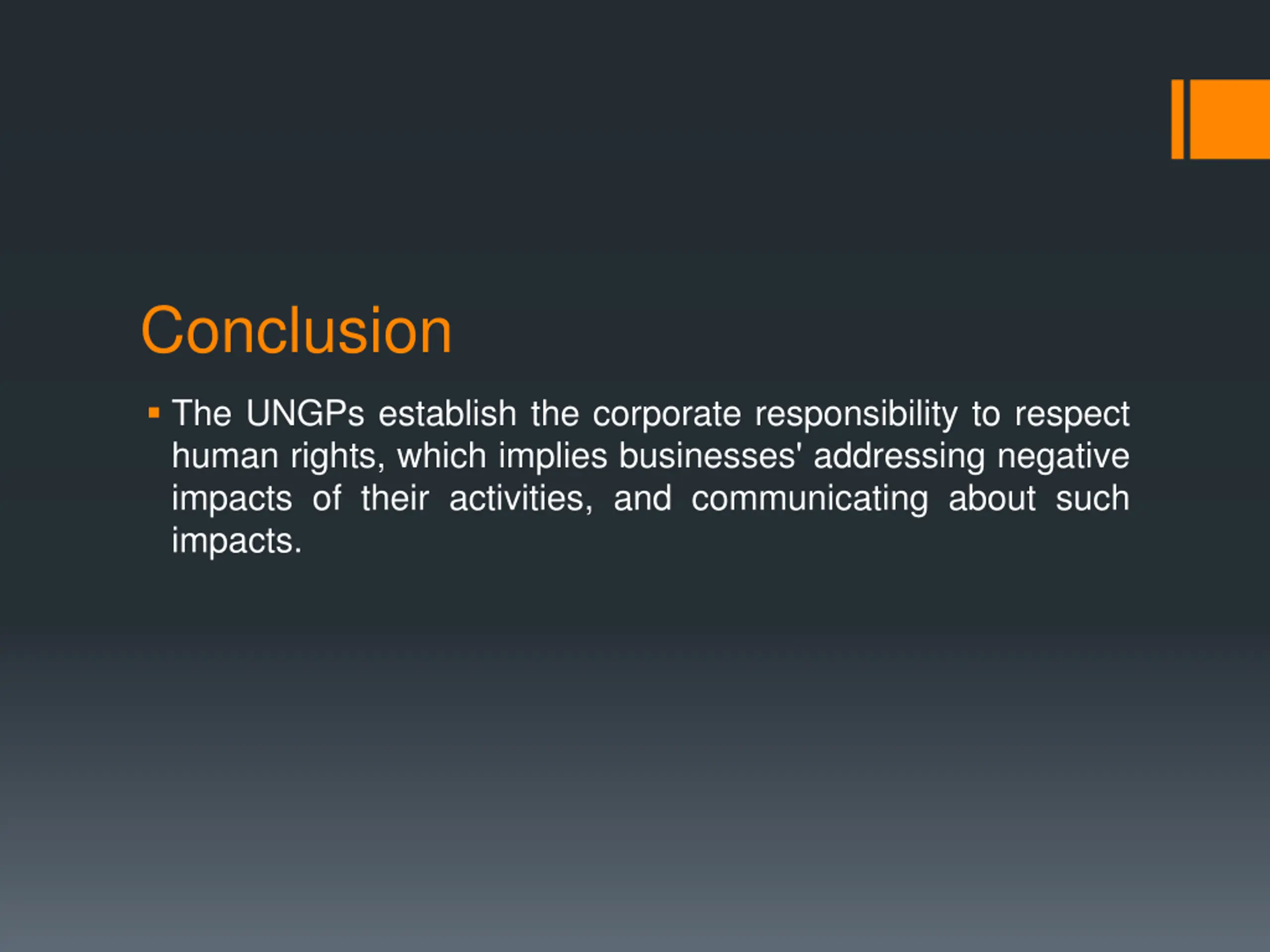 Conclusion

▪ The UNGPs establish the corporate responsibility to respect human rights, which implies businesses' addressing negative impacts of their activities, and communicating about such impacts.